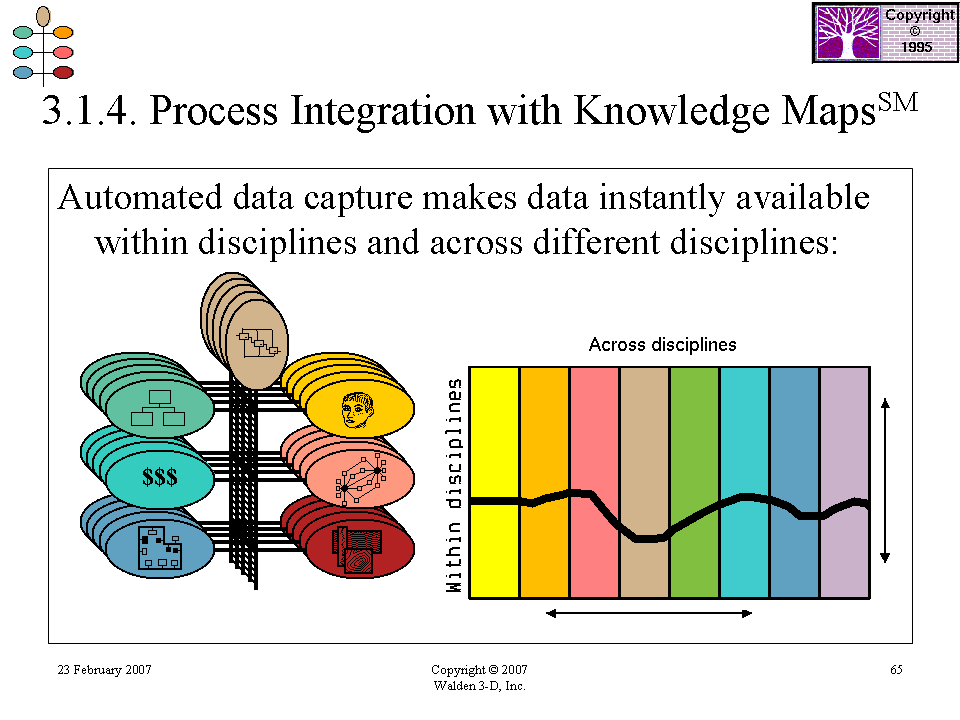 Copyright © 1995

3.1.4. Process Integration with Knowledge Maps$^{SM}$

Automated data capture makes data instantly available within disciplines and across different disciplines:

$$$

Across disciplines

Within disciplines

23 February 2007

Copyright © 2007
Walden 3-D, Inc.

65